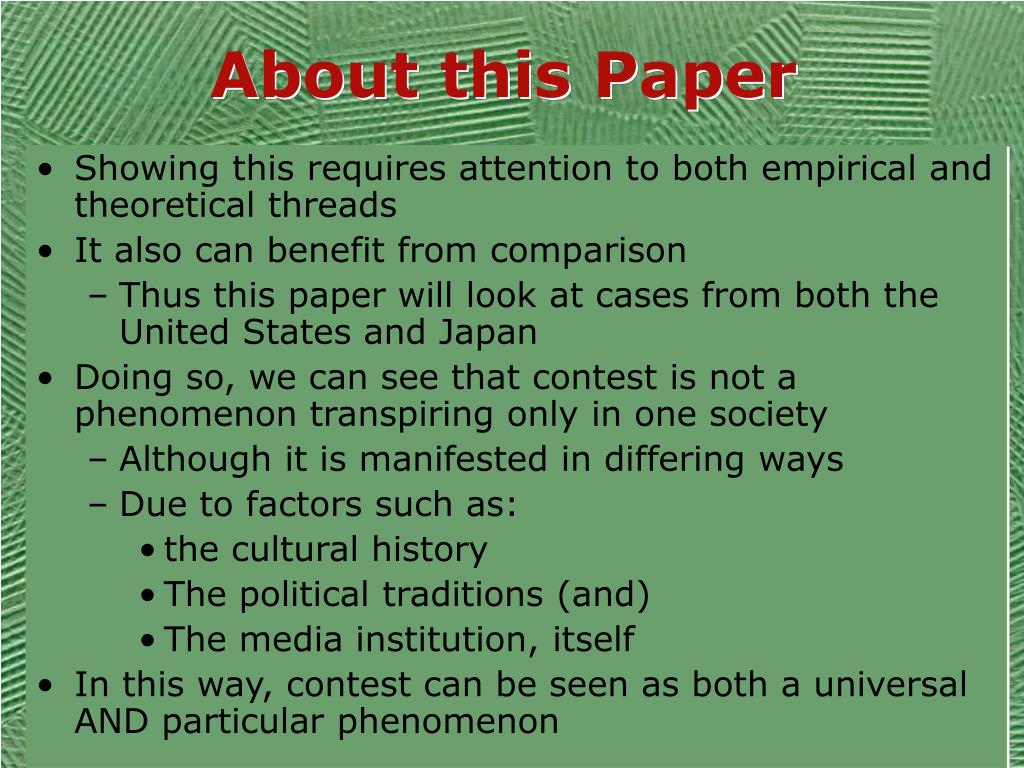 About this Paper

• Showing this requires attention to both empirical and theoretical threads
• It also can benefit from comparison
– Thus this paper will look at cases from both the United States and Japan
• Doing so, we can see that contest is not a phenomenon transpiring only in one society
– Although it is manifested in differing ways
– Due to factors such as:
• the cultural history
• The political traditions (and)
• The media institution, itself
• In this way, contest can be seen as both a universal AND particular phenomenon